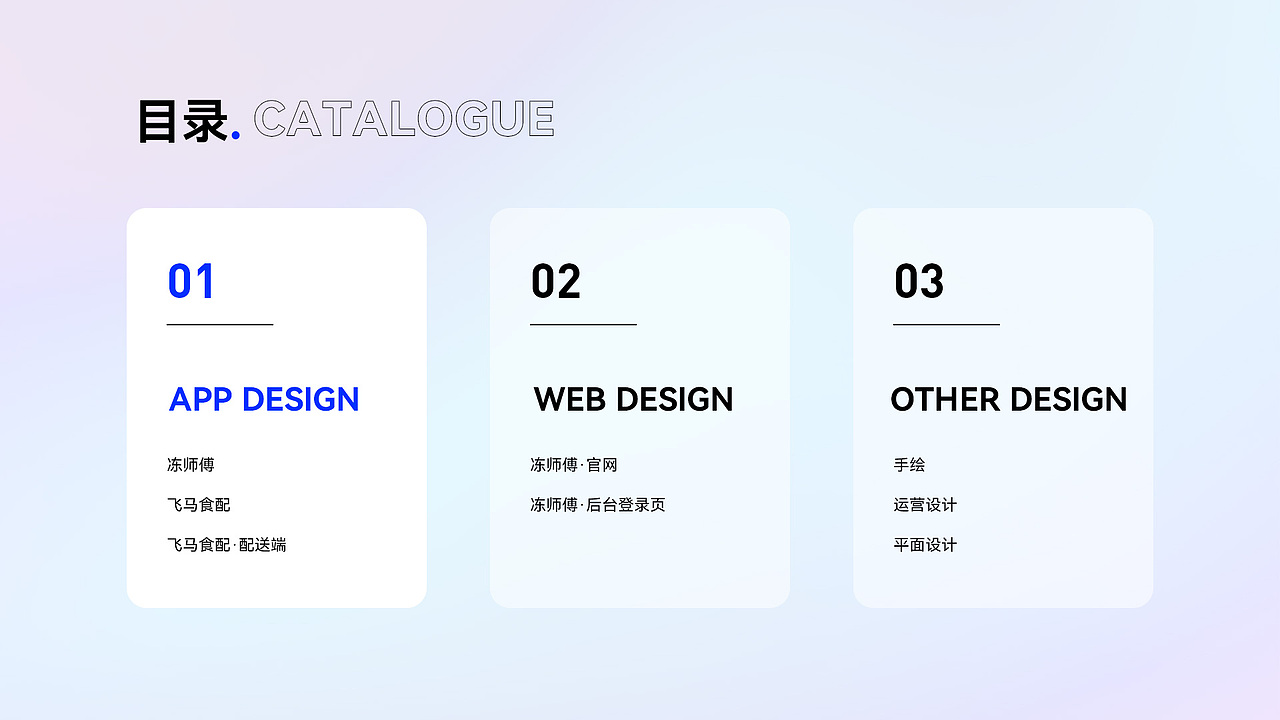 目录. CATALOGUE

01

APP DESIGN

冻师傅

飞马食配

飞马食配·配送端

02

WEB DESIGN

冻师傅·官网

冻师傅·后台登录页

03

OTHER DESIGN

手绘

运营设计

平面设计